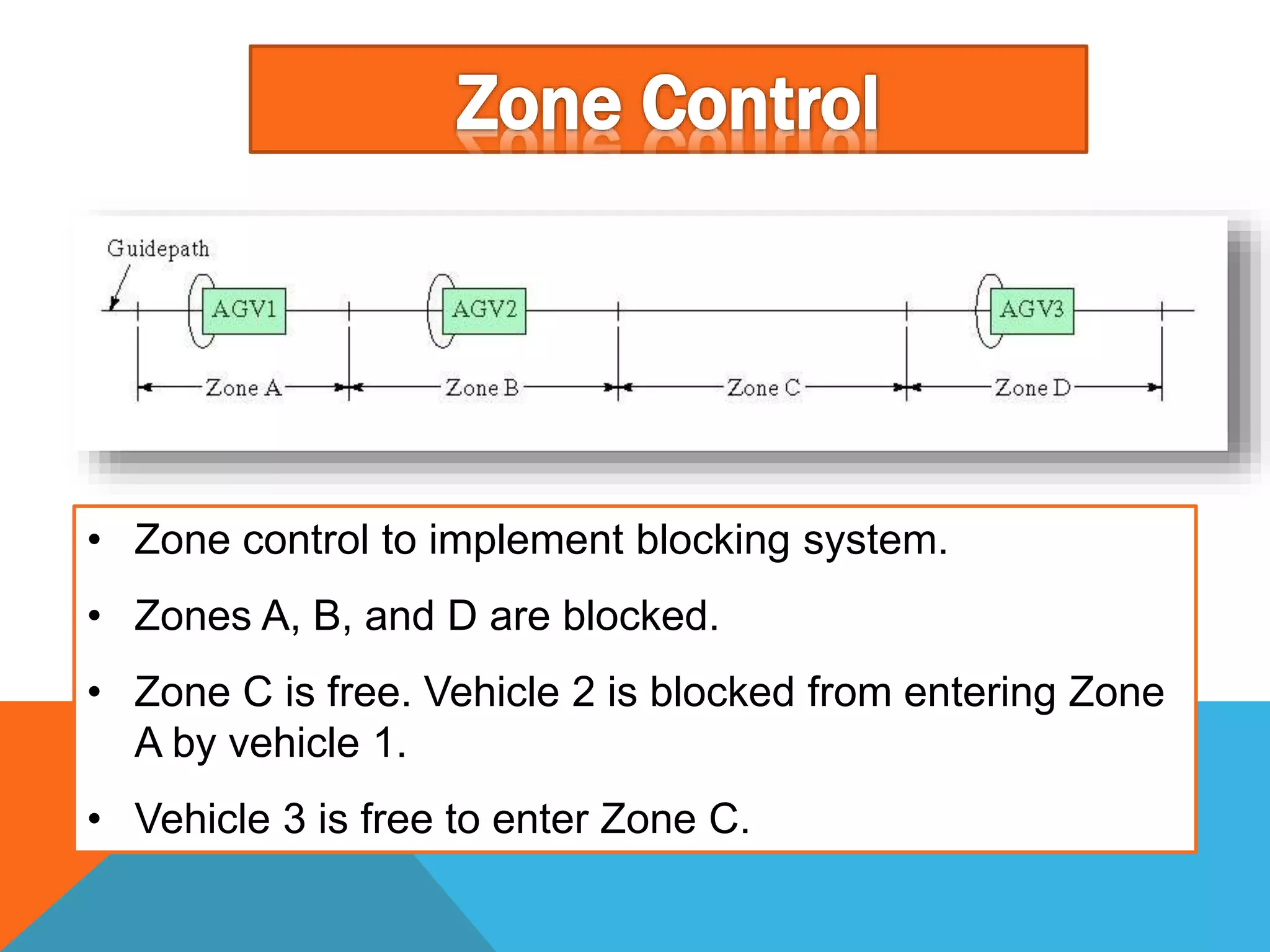 Zone Control

Guidepath

AGV1

AGV2

AGV3

Zone A

Zone B

Zone C

Zone D

• Zone control to implement blocking system.

• Zones A, B, and D are blocked.

• Zone C is free. Vehicle 2 is blocked from entering Zone A by vehicle 1.

• Vehicle 3 is free to enter Zone C.